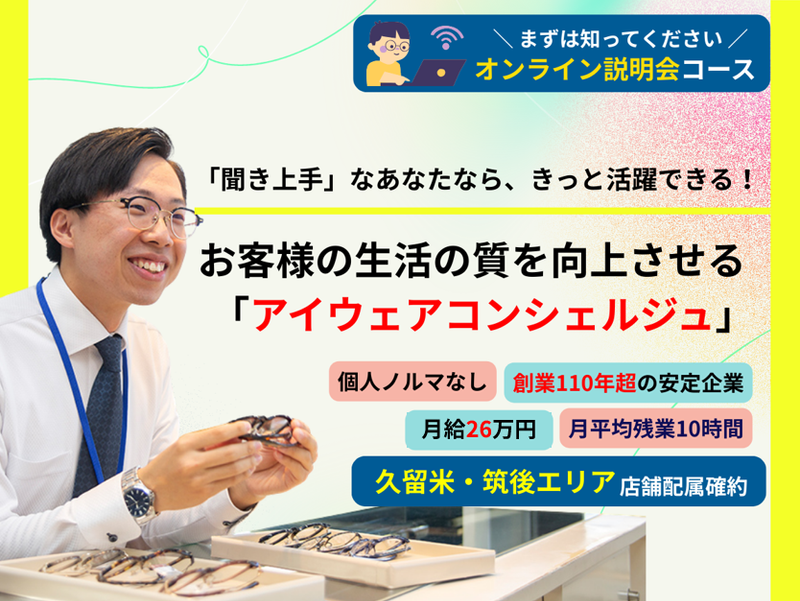 ＼まずは知ってください／
オンライン説明会コース

「聞き上手」なあなたなら、きっと活躍できる！

お客様の生活の質を向上させる
「アイウェアコンシェルジュ」

個人ノルマなし
創業110年超の安定企業
月給26万円
月平均残業10時間
久留米・筑後エリア 店舗配属確約